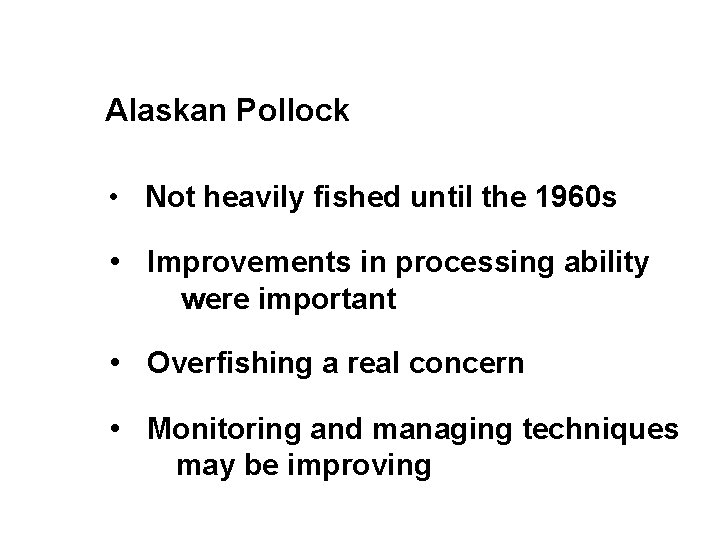 Alaskan Pollock

• Not heavily fished until the 1960s

• Improvements in processing ability were important

• Overfishing a real concern

• Monitoring and managing techniques may be improving